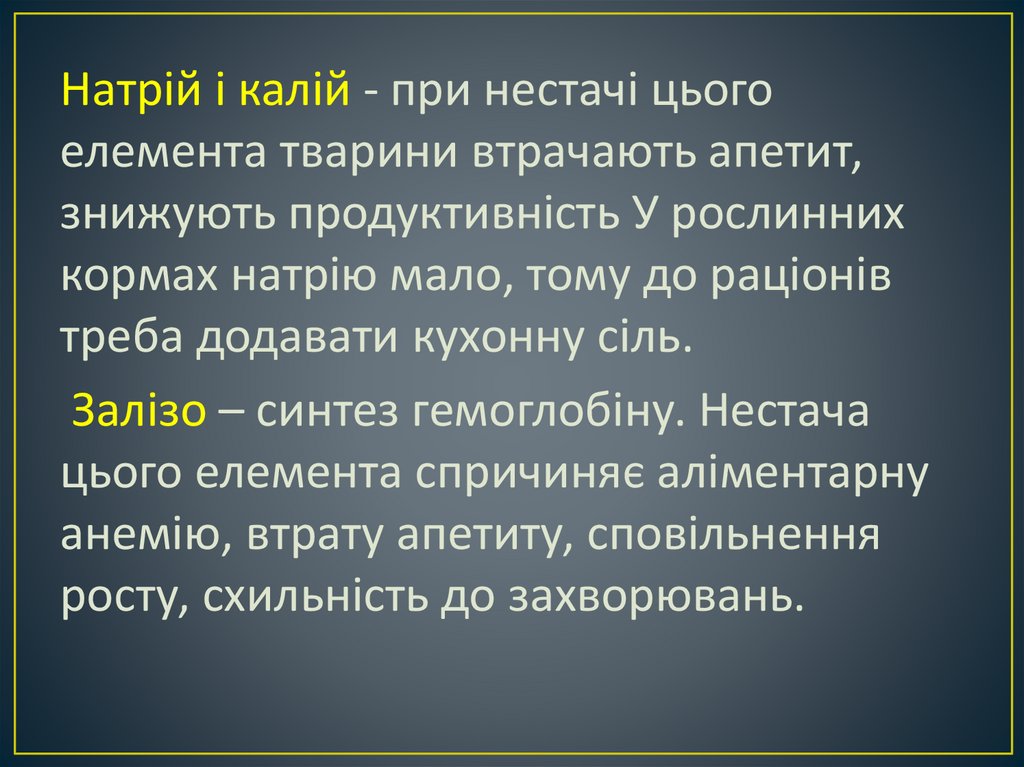 Натрій і калій - при нестачі цього елемента тварини втрачають апетит, знижують продуктивність У рослинних кормах натрію мало, тому до раціонів треба додавати кухонну сіль.

Залізо – синтез гемоглобіну. Нестача цього елемента спричиняє аліментарну анемію, втрату апетиту, сповільнення росту, схильність до захворювань.